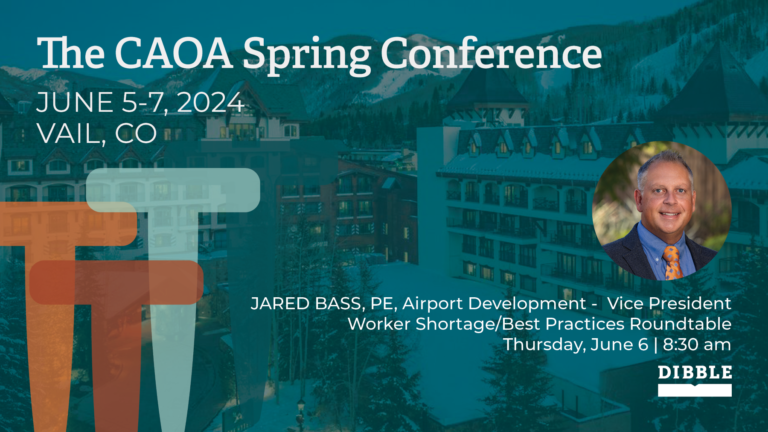 The CAOA Spring Conference

JUNE 5-7, 2024
VAIL, CO

JARED BASS, PE, Airport Development - Vice President
Worker Shortage/Best Practices Roundtable
Thursday, June 6 | 8:30 am

DIBBLE